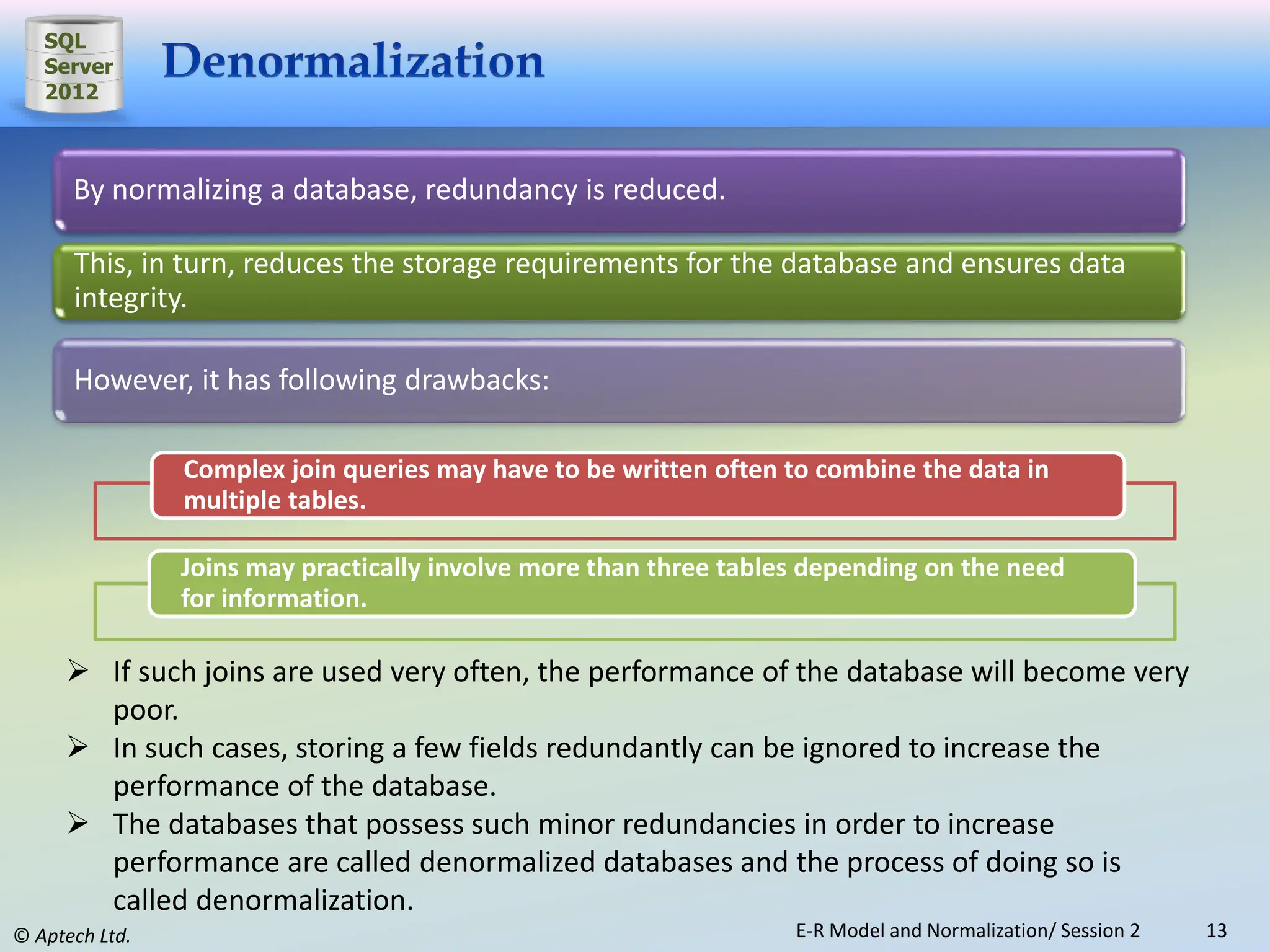 SQL Server 2012

Denormalization

By normalizing a database, redundancy is reduced.

This, in turn, reduces the storage requirements for the database and ensures data integrity.

However, it has following drawbacks:

Complex join queries may have to be written often to combine the data in multiple tables.

Joins may practically involve more than three tables depending on the need for information.

➢ If such joins are used very often, the performance of the database will become very poor.
➢ In such cases, storing a few fields redundantly can be ignored to increase the performance of the database.
➢ The databases that possess such minor redundancies in order to increase performance are called denormalized databases and the process of doing so is called denormalization.

© Aptech Ltd.

E-R Model and Normalization/ Session 2

13